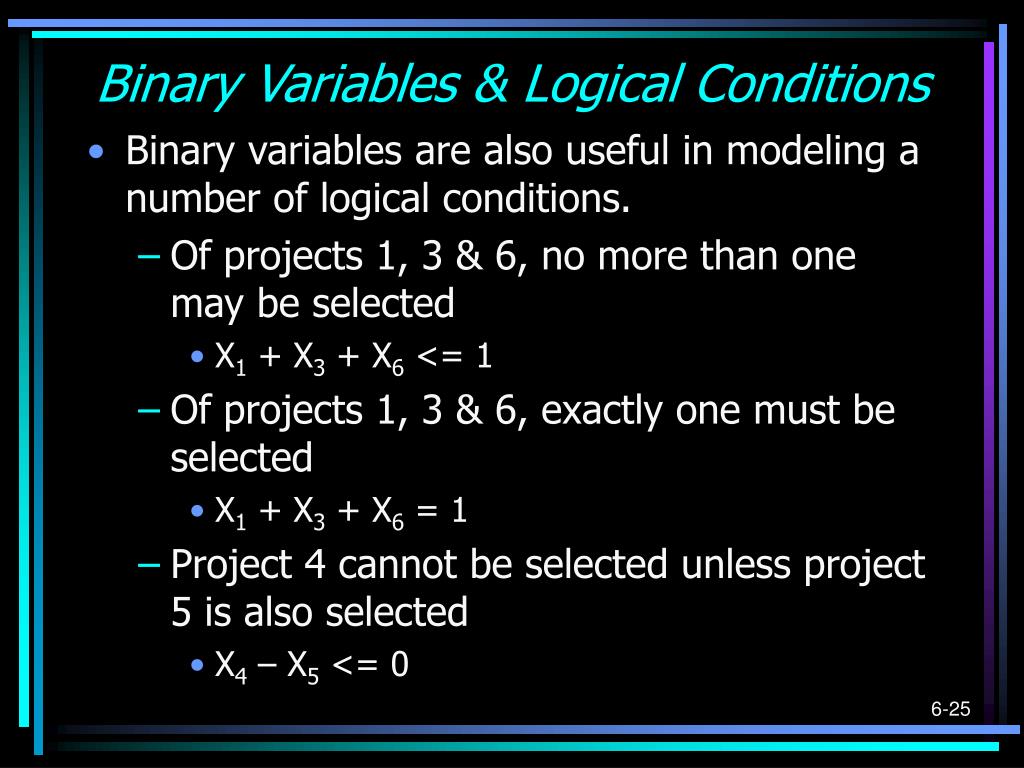 Binary Variables & Logical Conditions

• Binary variables are also useful in modeling a number of logical conditions.

– Of projects 1, 3 & 6, no more than one may be selected

• $X_1 + X_3 + X_6 <= 1$

– Of projects 1, 3 & 6, exactly one must be selected

• $X_1 + X_3 + X_6 = 1$

– Project 4 cannot be selected unless project 5 is also selected

• $X_4 – X_5 <= 0$

6-25